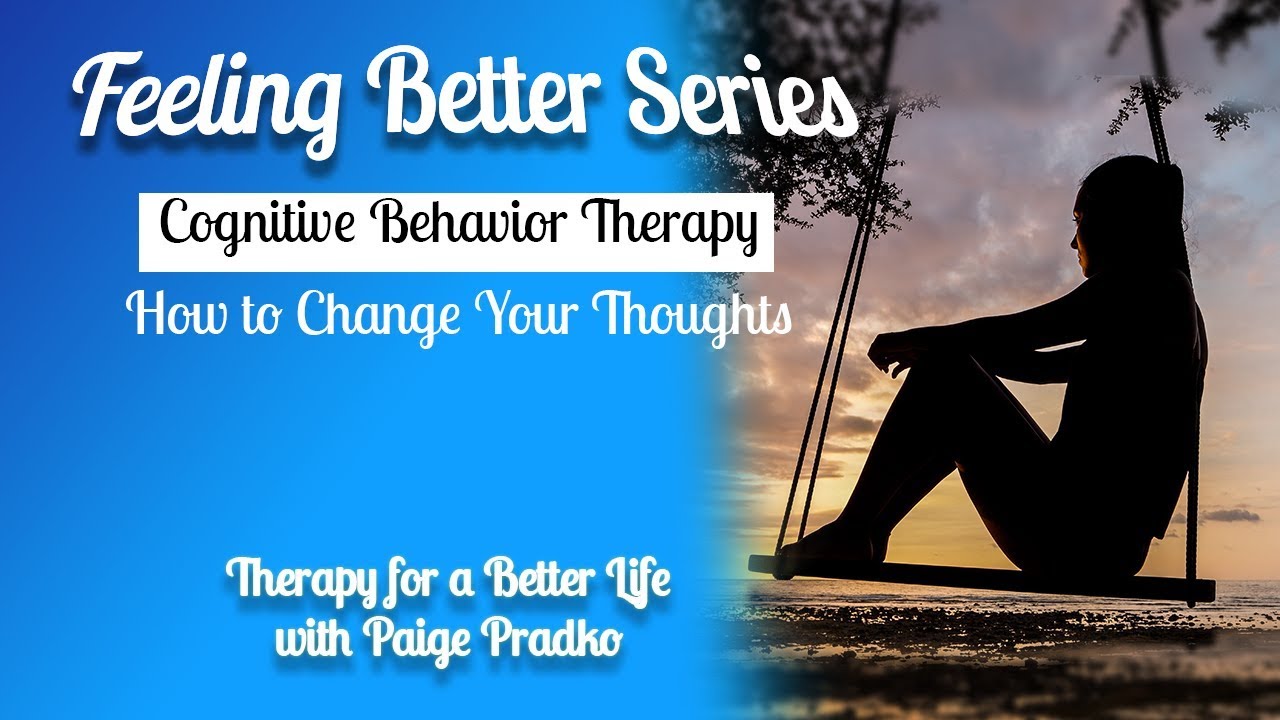 Feeling Better Series

Cognitive Behavior Therapy

How to Change Your Thoughts

Therapy for a Better Life
with Paige Pradko